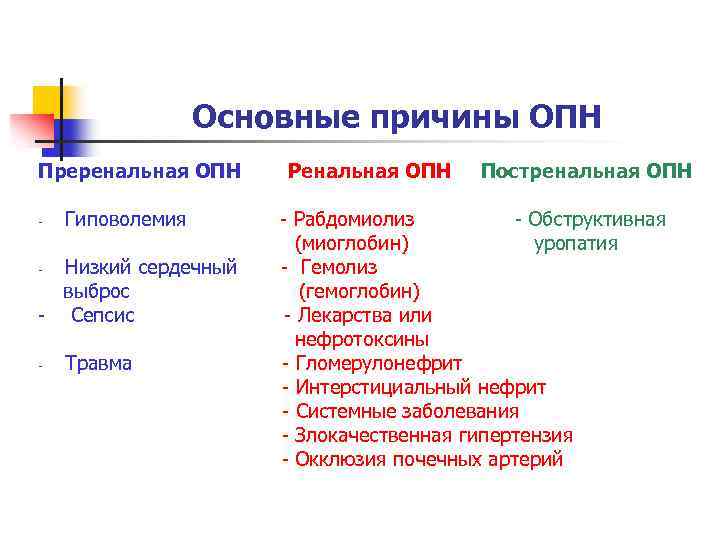 Основные причины ОПН

Преренальная ОПН

- Гиповолемия
- Низкий сердечный выброс
- Сепсис
- Травма

Ренальная ОПН

- Рабдомиолиз (миоглобин)
- Гемолиз (гемоглобин)
- Лекарства или нефротоксины
- Гломерулонефрит
- Интерстициальный нефрит
- Системные заболевания
- Злокачественная гипертензия
- Окклюзия почечных артерий

Постренальная ОПН

- Обструктивная уропатия